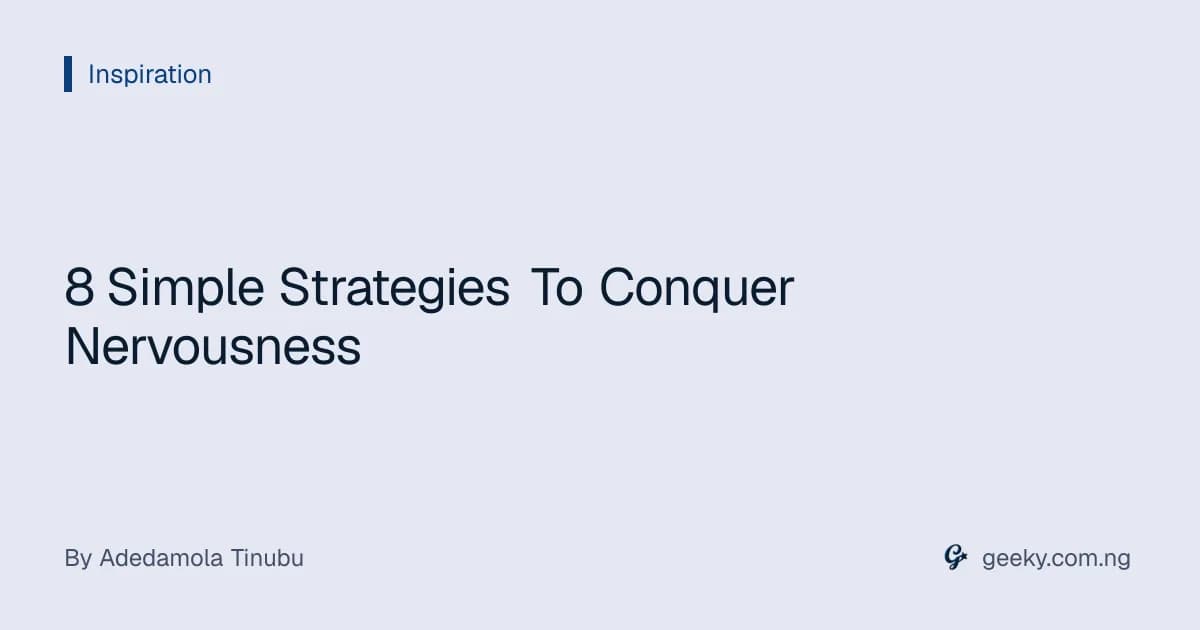 Inspiration

8 Simple Strategies To Conquer Nervousness

By Adedamola Tinubu

geeky.com.ng